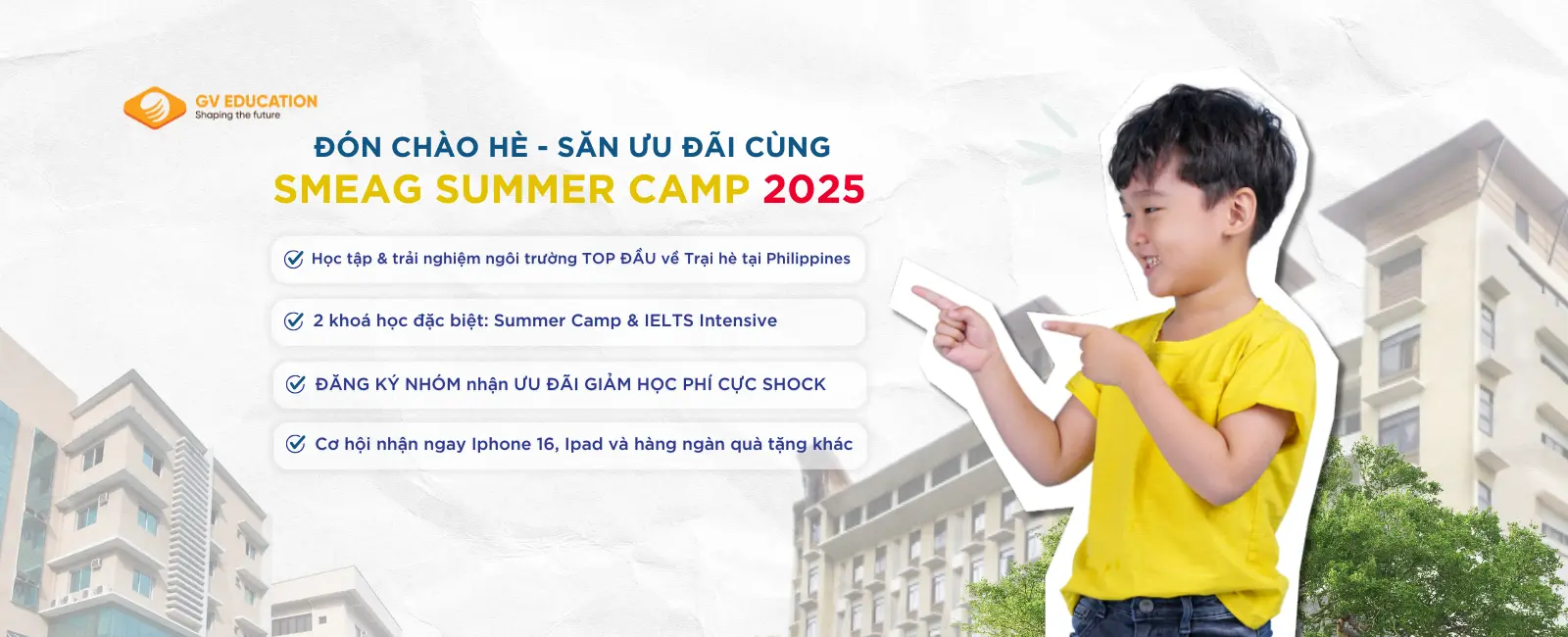 GV EDUCATION
Shaping the future

ĐÓN CHÀO HÈ - SĂN ƯU ĐÃI CÙNG
SMEAG SUMMER CAMP 2025

Học tập & trải nghiệm ngôi trường TOP ĐẦU về Trại hè tại Philippines

2 khoá học đặc biệt: Summer Camp & IELTS Intensive

ĐĂNG KÝ NHÓM nhận ƯU ĐÃI GIẢM HỌC PHÍ CỰC SHOCK

Cơ hội nhận ngay Iphone 16, Ipad và hàng ngàn quà tặng khác